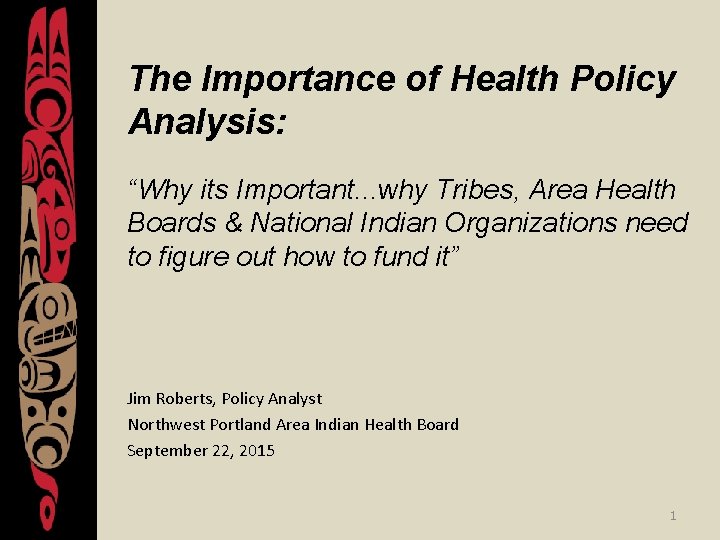 The Importance of Health Policy Analysis:

“Why its Important...why Tribes, Area Health Boards & National Indian Organizations need to figure out how to fund it”

Jim Roberts, Policy Analyst
Northwest Portland Area Indian Health Board
September 22, 2015

1